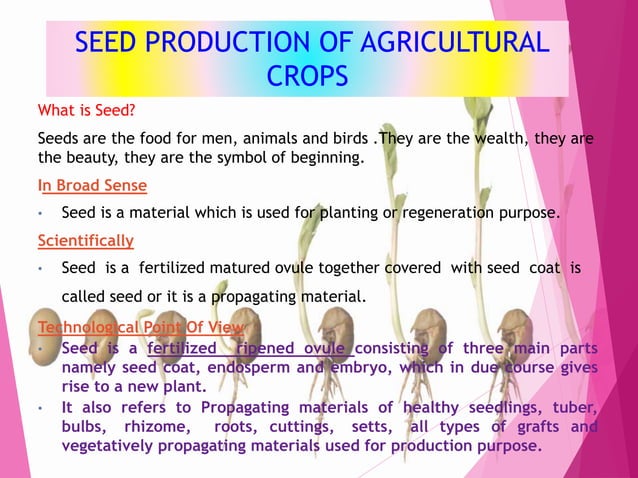 SEED PRODUCTION OF AGRICULTURAL CROPS

What is Seed?

Seeds are the food for men, animals and birds .They are the wealth, they are the beauty, they are the symbol of beginning.

In Broad Sense

• Seed is a material which is used for planting or regeneration purpose.

Scientifically

• Seed is a fertilized matured ovule together covered with seed coat is called seed or it is a propagating material.

Technological Point Of View

• Seed is a fertilized ripened ovule consisting of three main parts namely seed coat, endosperm and embryo, which in due course gives rise to a new plant.

• It also refers to Propagating materials of healthy seedlings, tuber, bulbs, rhizome, roots, cuttings, setts, all types of grafts and vegetatively propagating materials used for production purpose.